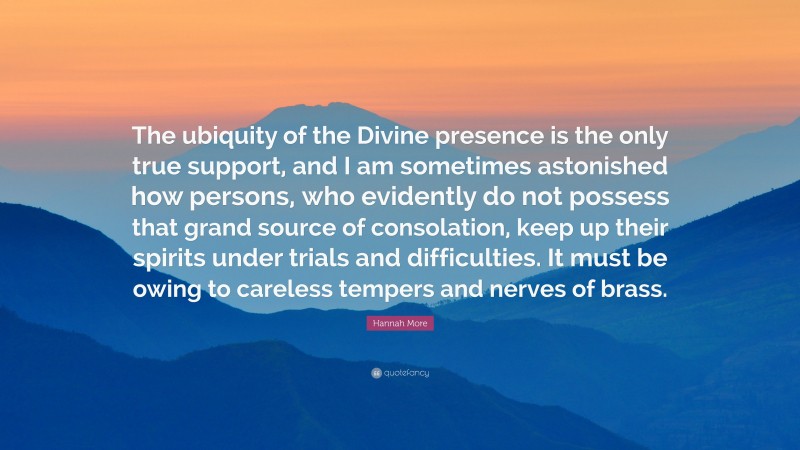 The ubiquity of the Divine presence is the only true support, and I am sometimes astonished how persons, who evidently do not possess that grand source of consolation, keep up their spirits under trials and difficulties. It must be owing to careless tempers and nerves of brass.

Hannah More

quotefancy